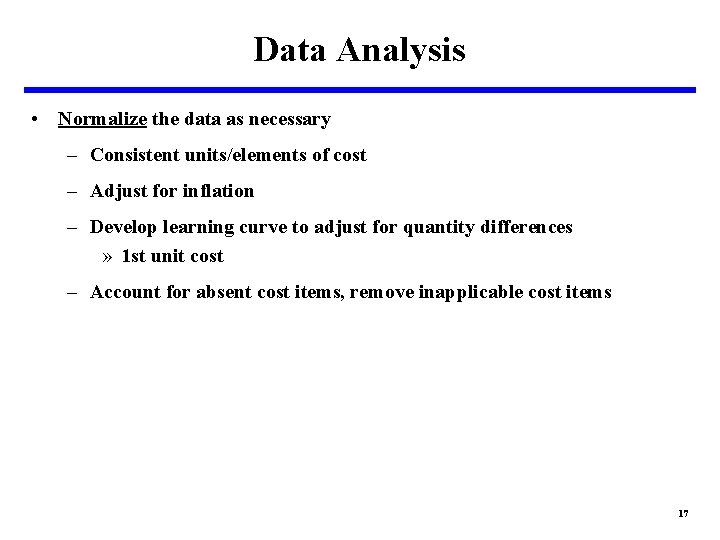 Data Analysis

• Normalize the data as necessary

– Consistent units/elements of cost

– Adjust for inflation

– Develop learning curve to adjust for quantity differences

» 1st unit cost

– Account for absent cost items, remove inapplicable cost items

17